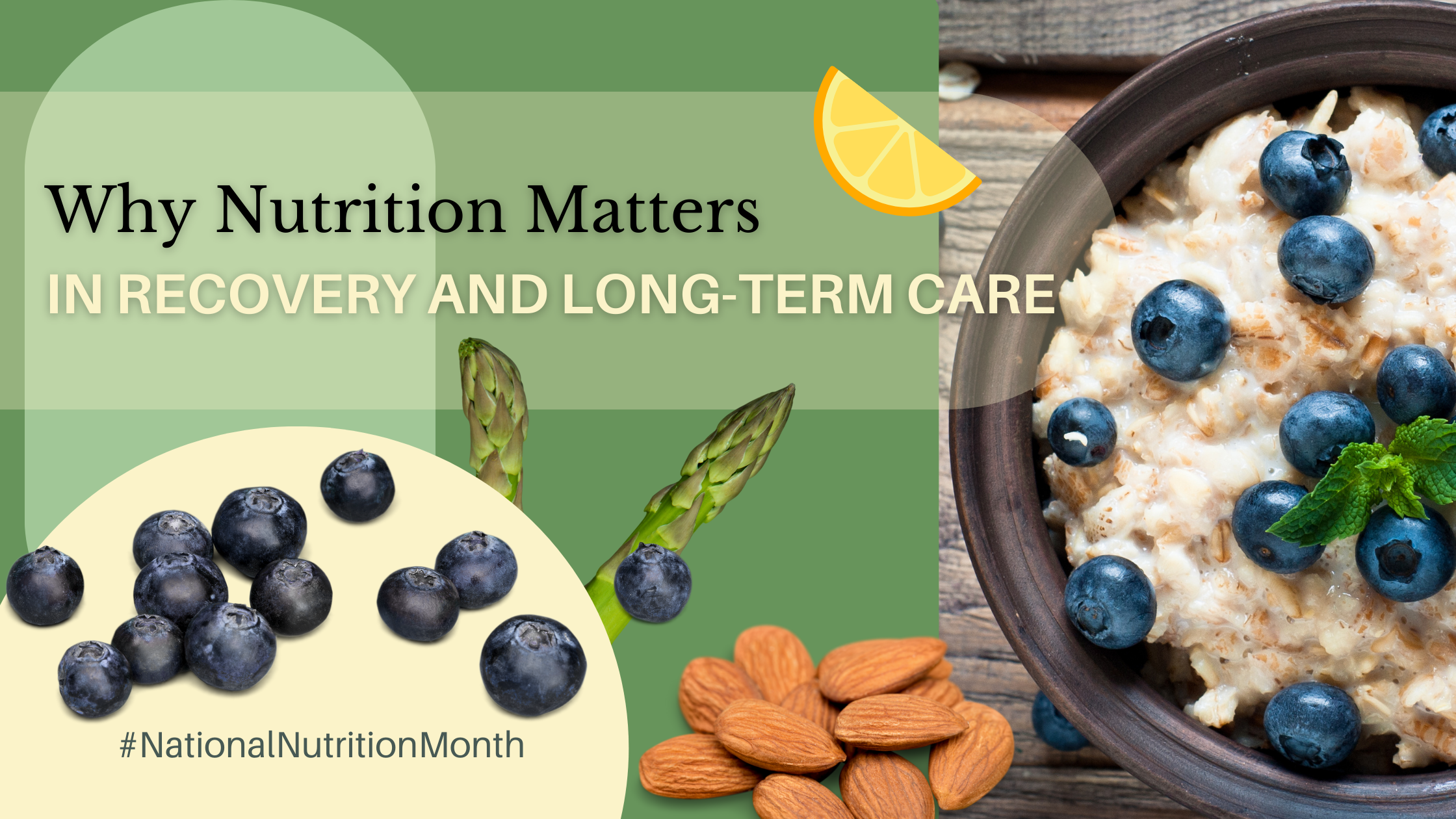 Why Nutrition Matters
IN RECOVERY AND LONG-TERM CARE

#NationalNutritionMonth